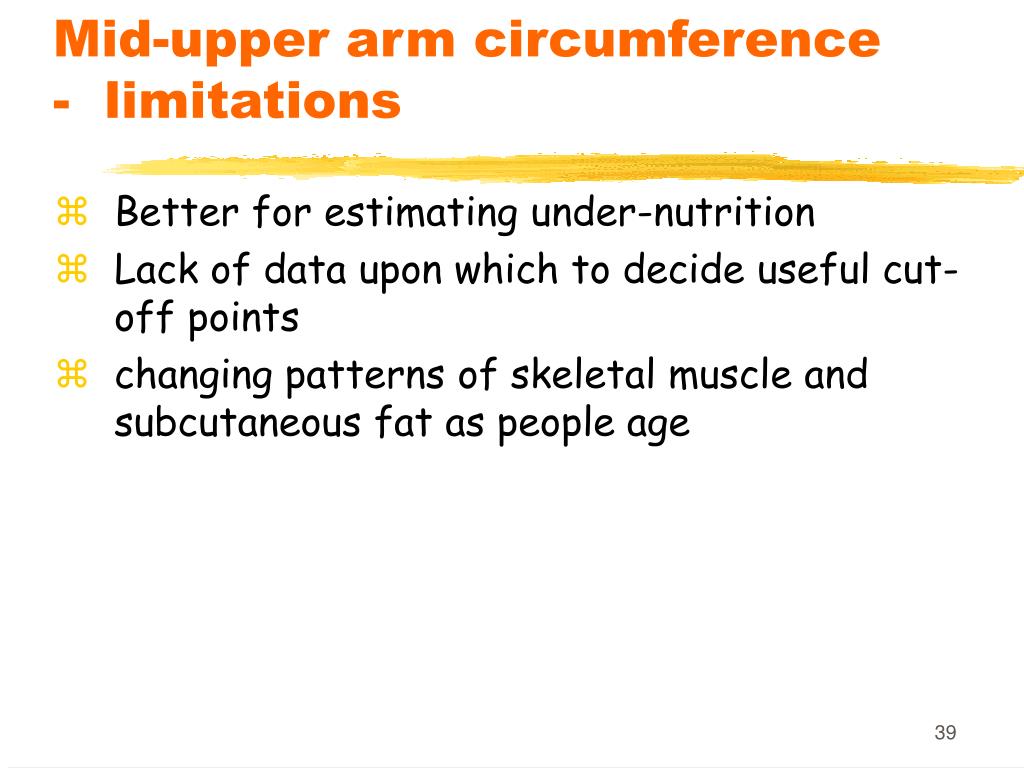 Mid-upper arm circumference - limitations

⌘ Better for estimating under-nutrition
⌘ Lack of data upon which to decide useful cut-off points
⌘ changing patterns of skeletal muscle and subcutaneous fat as people age

39